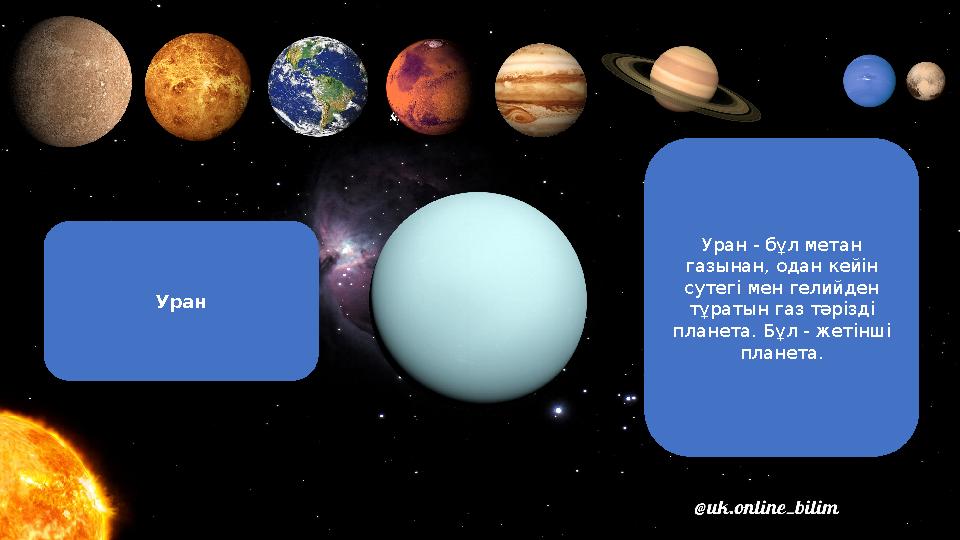 Уран

Уран - бұл метан газынан, одан кейін сутегі мен гелийден тұратын газ тәрізді планета. Бұл - жетінші планета.

@uk.online_bilim